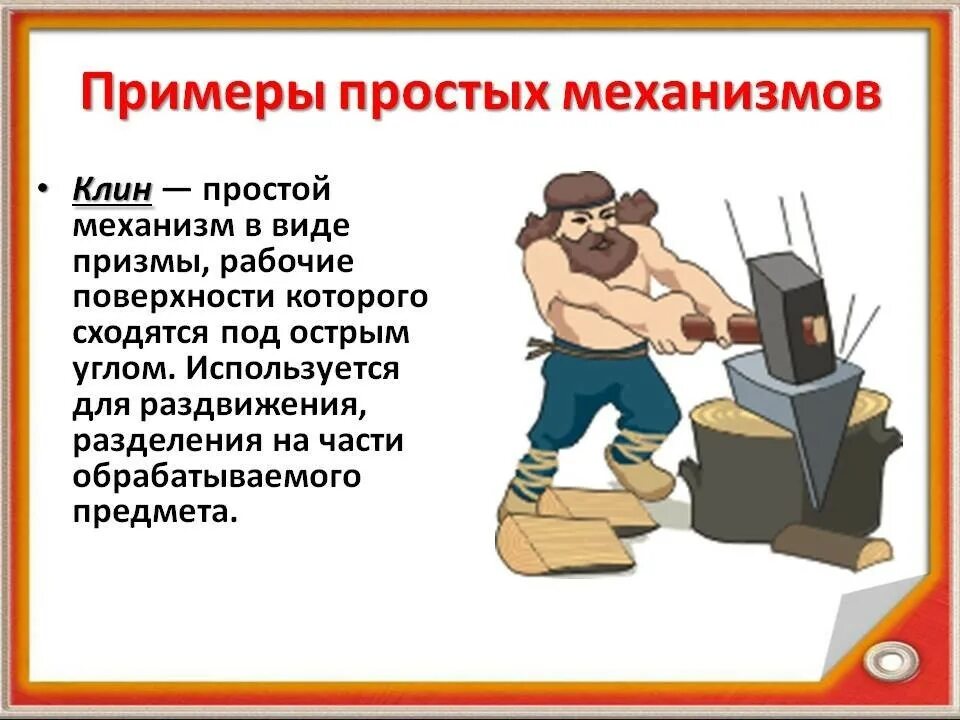 Примеры простых механизмов

• Клин — простой механизм в виде призмы, рабочие поверхности которого сходятся под острым углом. Используется для раздвижения, разделения на части обрабатываемого предмета.